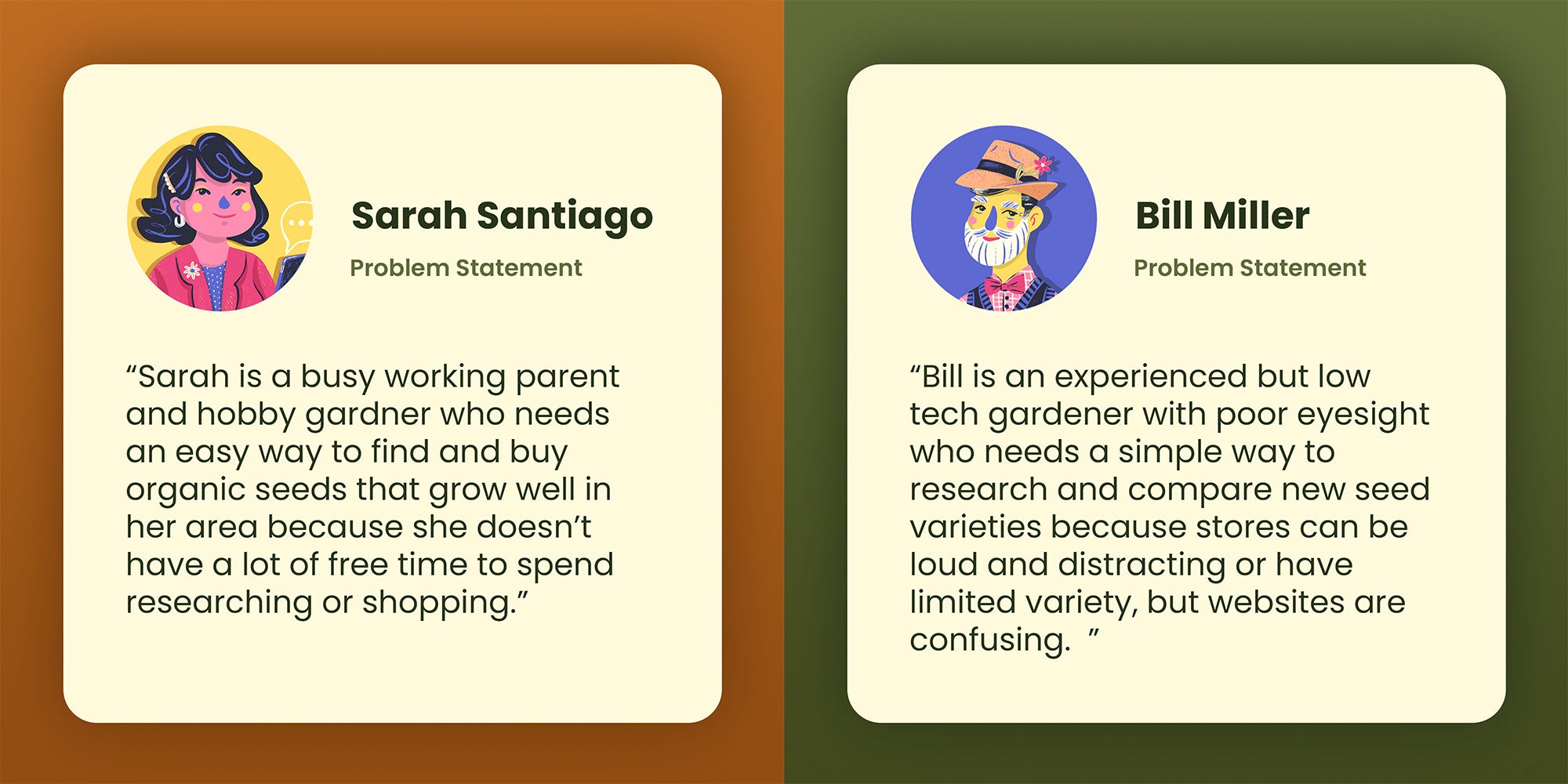 Sarah Santiago

Problem Statement

“Sarah is a busy working parent and hobby gardner who needs an easy way to find and buy organic seeds that grow well in her area because she doesn’t have a lot of free time to spend researching or shopping.”

Bill Miller

Problem Statement

“Bill is an experienced but low tech gardener with poor eyesight who needs a simple way to research and compare new seed varieties because stores can be loud and distracting or have limited variety, but websites are confusing. ”